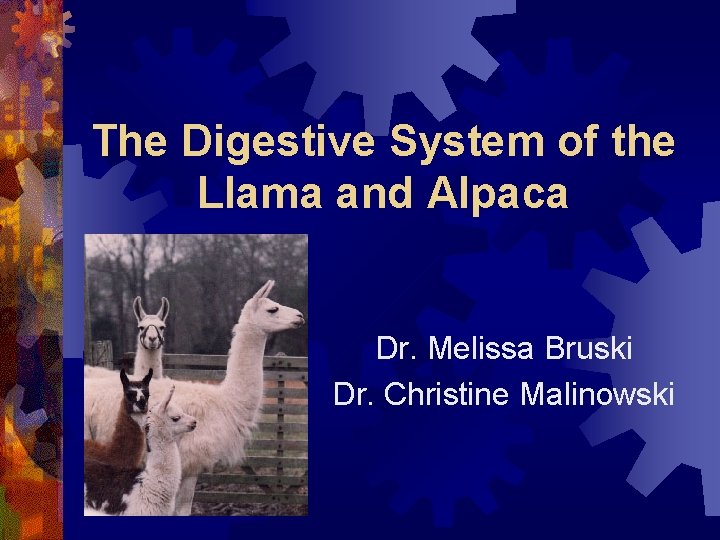 The Digestive System of the Llama and Alpaca

Dr. Melissa Bruski
Dr. Christine Malinowski